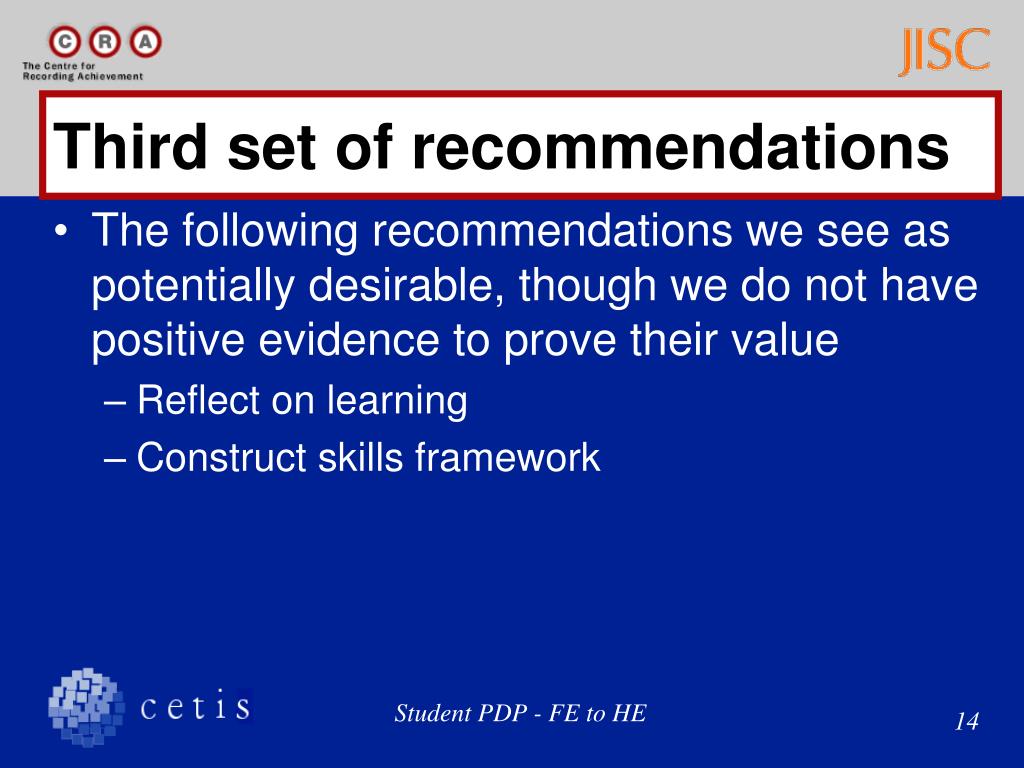 C R A
The Centre for Recording Achievement

JISC

Third set of recommendations

• The following recommendations we see as potentially desirable, though we do not have positive evidence to prove their value
– Reflect on learning
– Construct skills framework

cetis

Student PDP - FE to HE

14